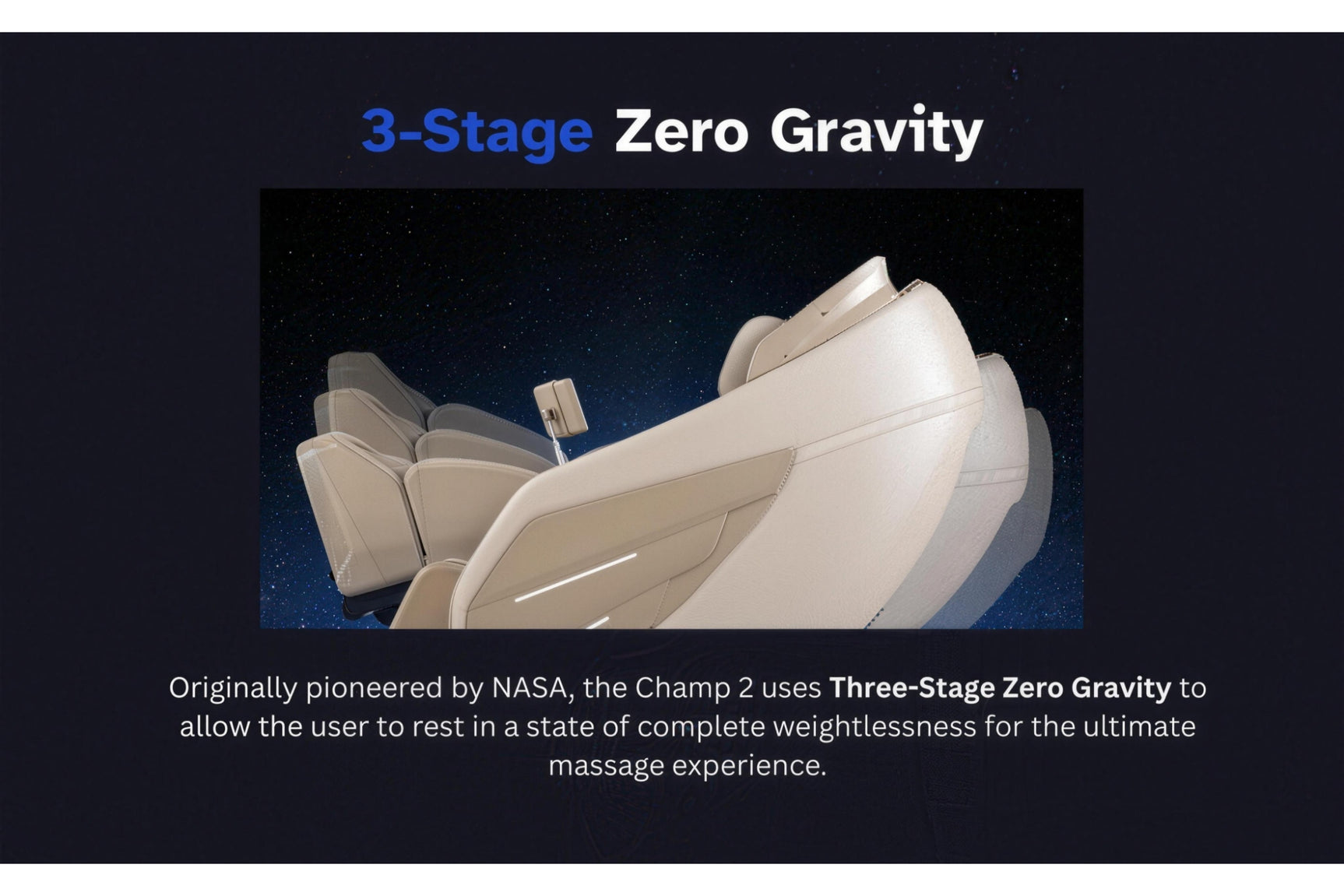 3-Stage Zero Gravity

Originally pioneered by NASA, the Champ 2 uses Three-Stage Zero Gravity to allow the user to rest in a state of complete weightlessness for the ultimate massage experience.